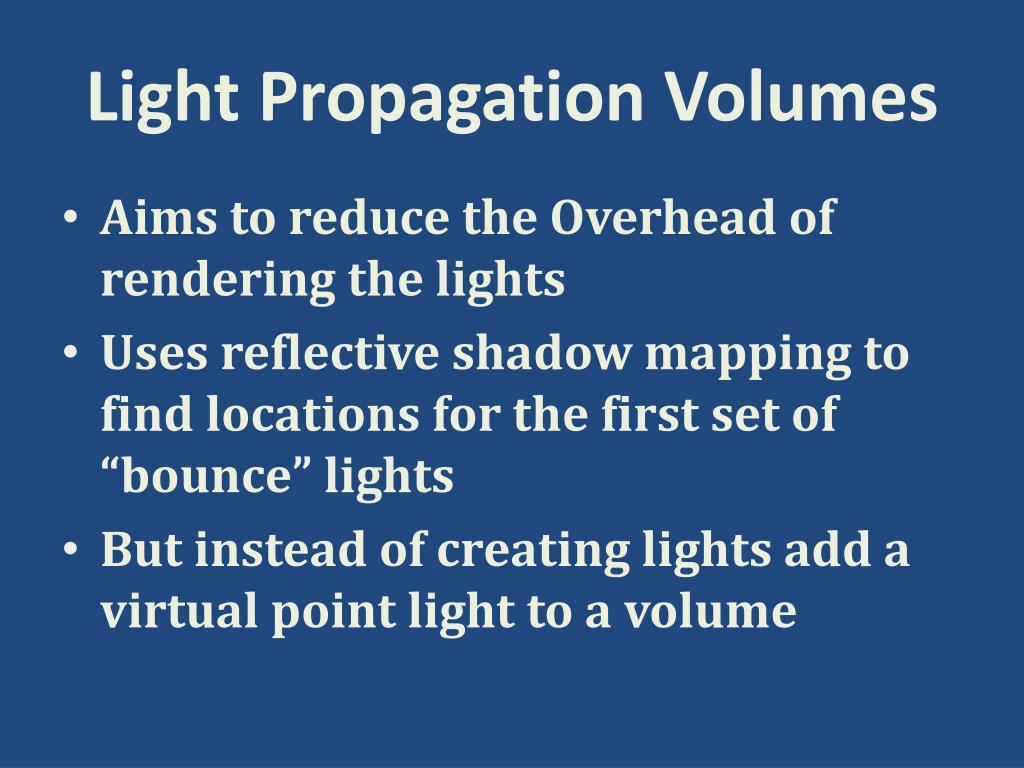 Light Propagation Volumes

• Aims to reduce the Overhead of rendering the lights
• Uses reflective shadow mapping to find locations for the first set of “bounce” lights
• But instead of creating lights add a virtual point light to a volume